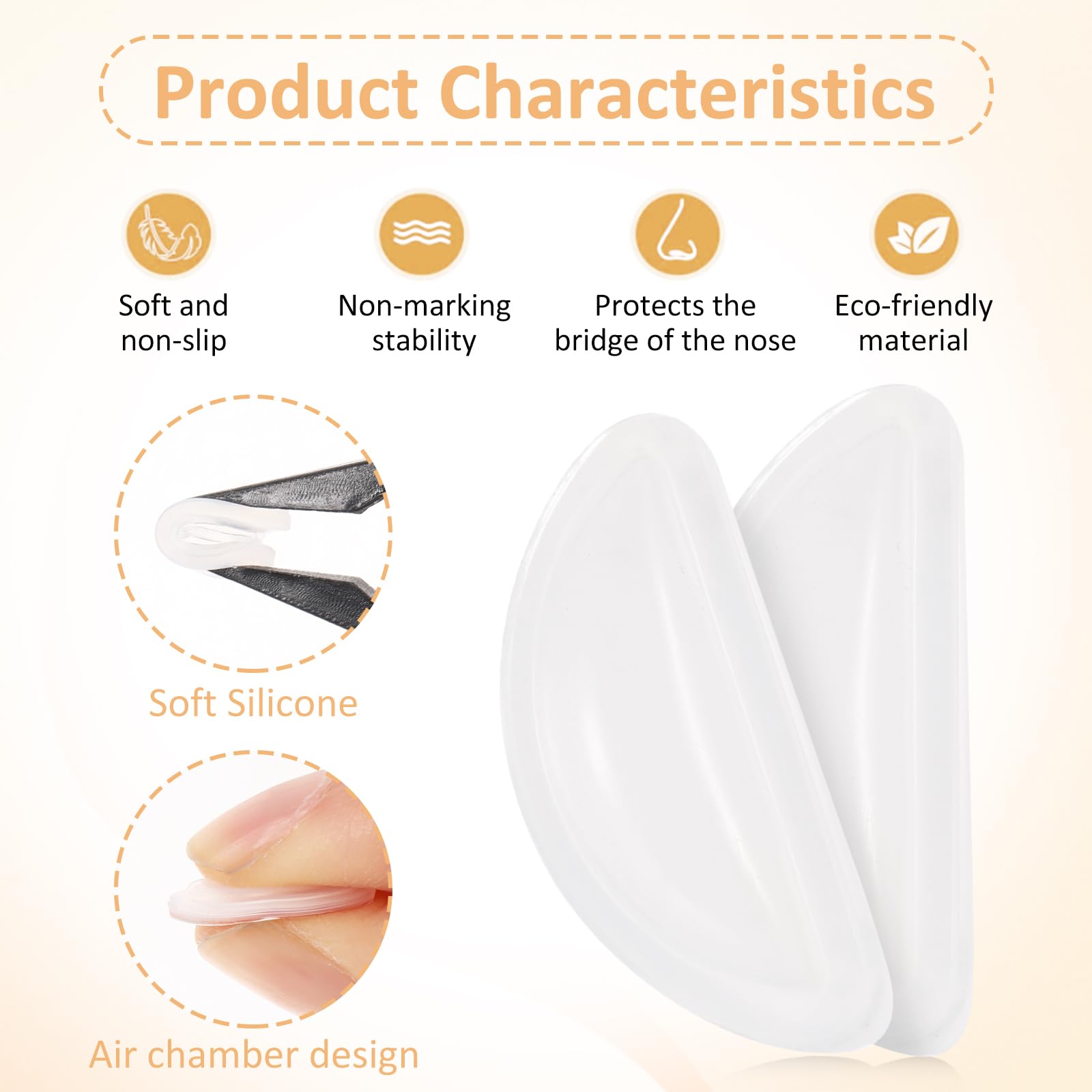 Product Characteristics

Soft and non-slip

Non-marking stability

Protects the bridge of the nose

Eco-friendly material

Soft Silicone

Air chamber design